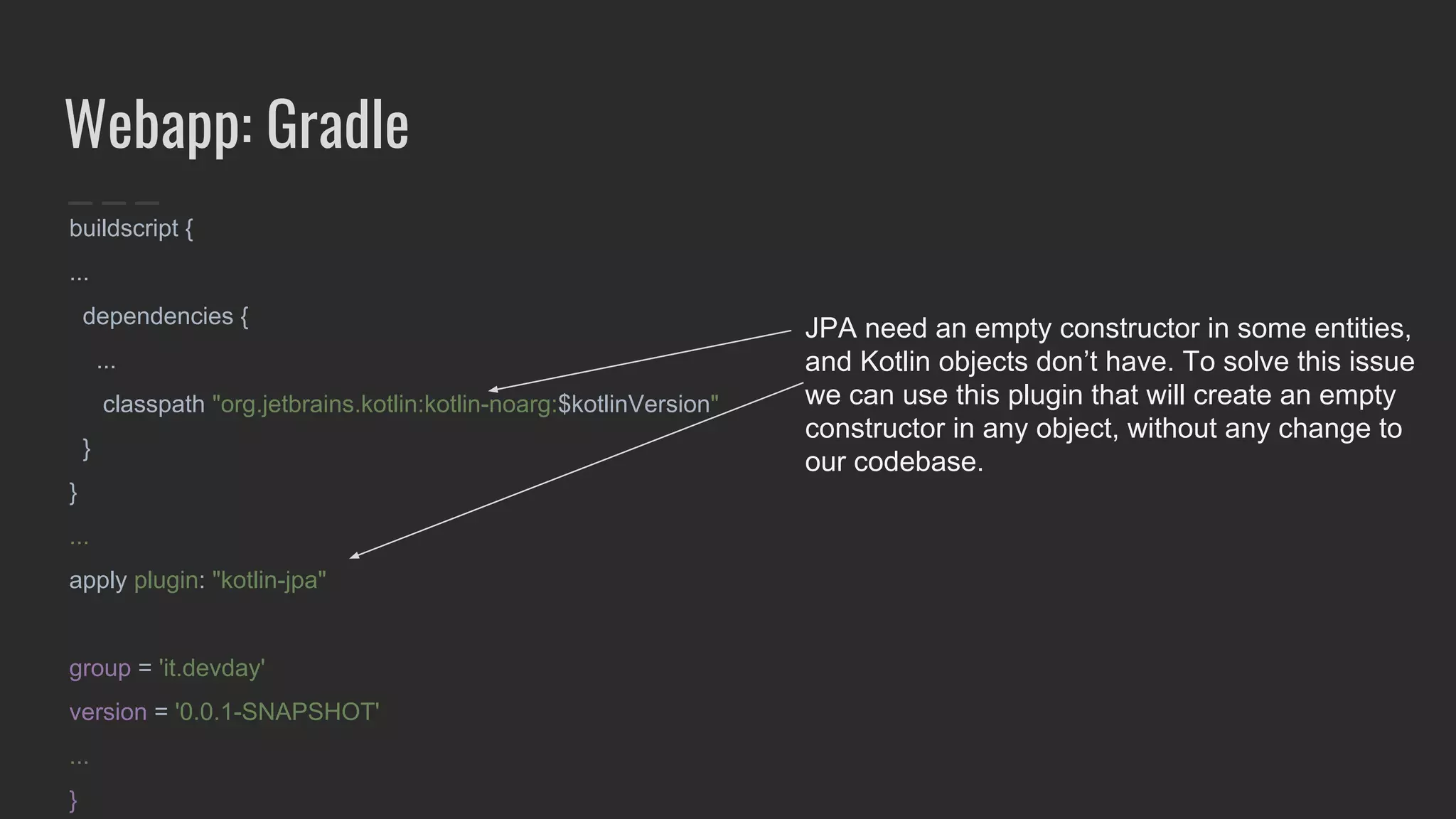 Webapp: Gradle

buildscript {
...
  dependencies {
    ...
    classpath "org.jetbrains.kotlin:kotlin-noarg:$kotlinVersion"
  }
}
...
apply plugin: "kotlin-jpa"

group = 'it.devday'
version = '0.0.1-SNAPSHOT'
...
}

JPA need an empty constructor in some entities, and Kotlin objects don't have. To solve this issue we can use this plugin that will create an empty constructor in any object, without any change to our codebase.